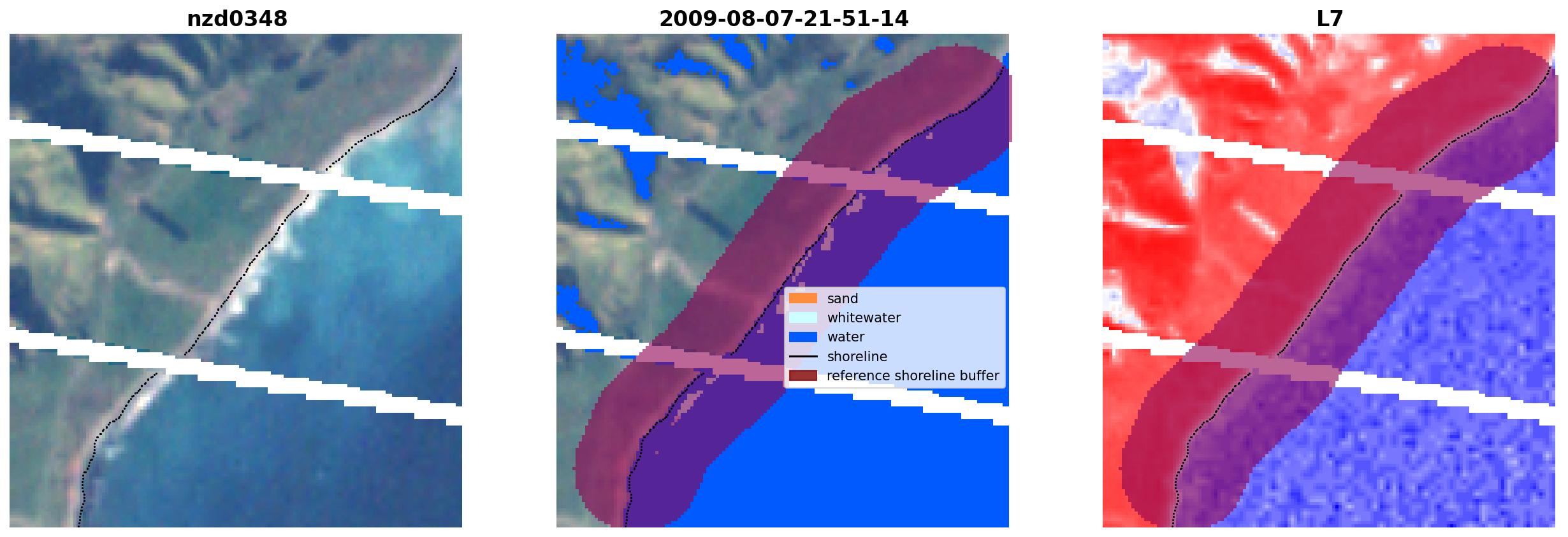 nzd0348

2009-08-07-21-51-14

sand
whitewater
water
shoreline
reference shoreline buffer

L7